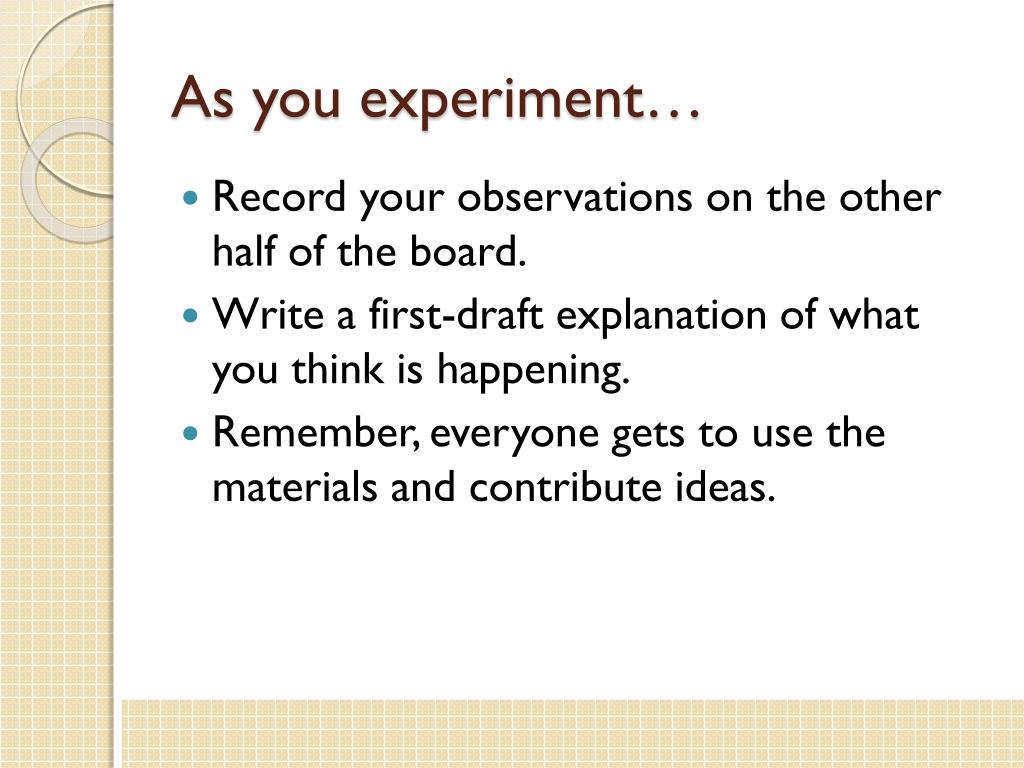 As you experiment…

- Record your observations on the other half of the board.
- Write a first-draft explanation of what you think is happening.
- Remember, everyone gets to use the materials and contribute ideas.